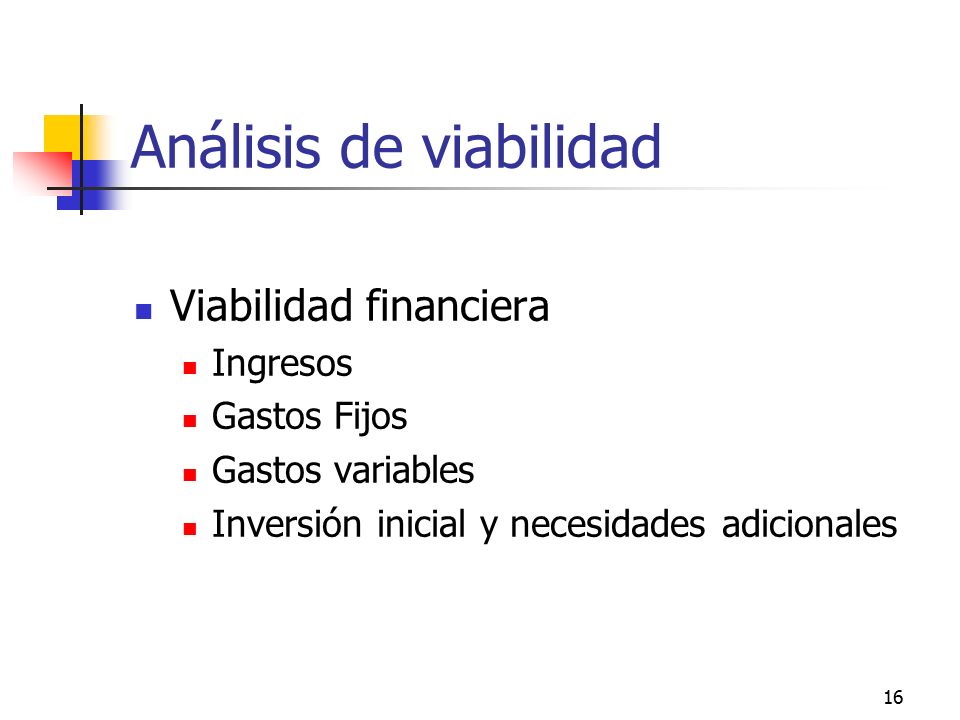 Análisis de viabilidad

- Viabilidad financiera
  - Ingresos
  - Gastos Fijos
  - Gastos variables
  - Inversión inicial y necesidades adicionales

16